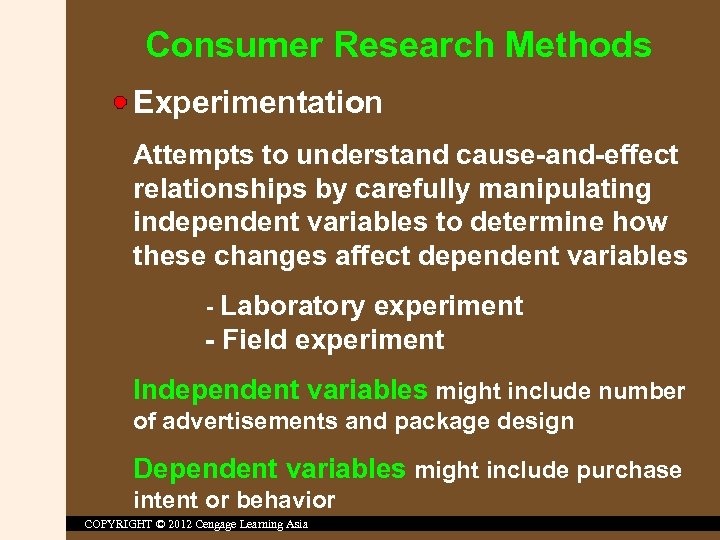 Consumer Research Methods

Experimentation

Attempts to understand cause-and-effect relationships by carefully manipulating independent variables to determine how these changes affect dependent variables

- Laboratory experiment
- Field experiment

Independent variables might include number of advertisements and package design

Dependent variables might include purchase intent or behavior

COPYRIGHT © 2012 Cengage Learning Asia